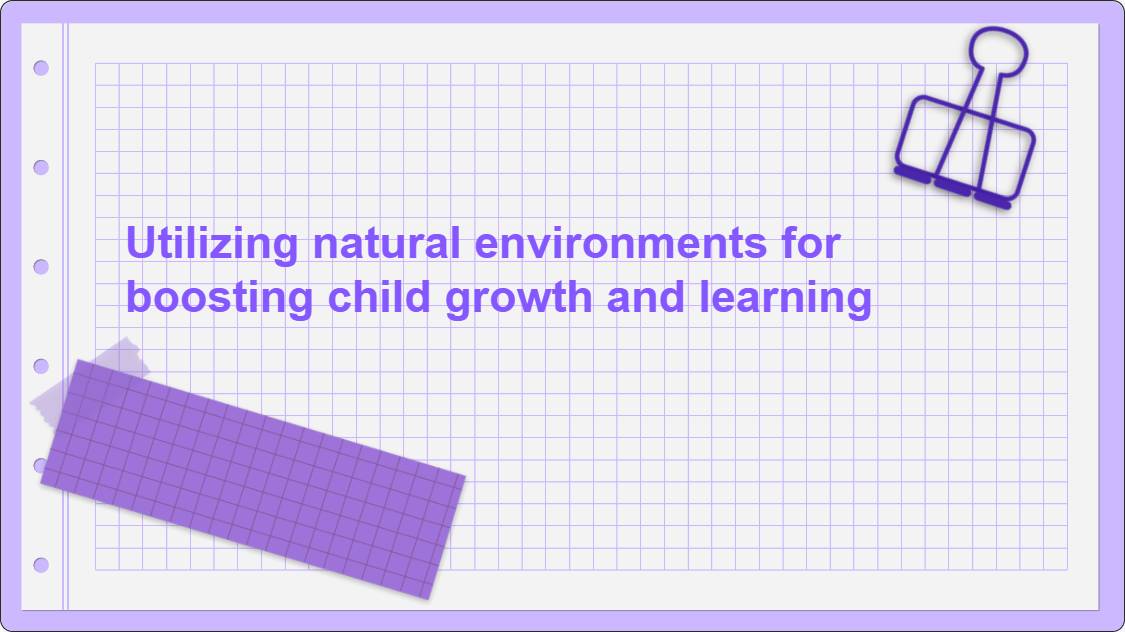 Utilizing natural environments for boosting child growth and learning